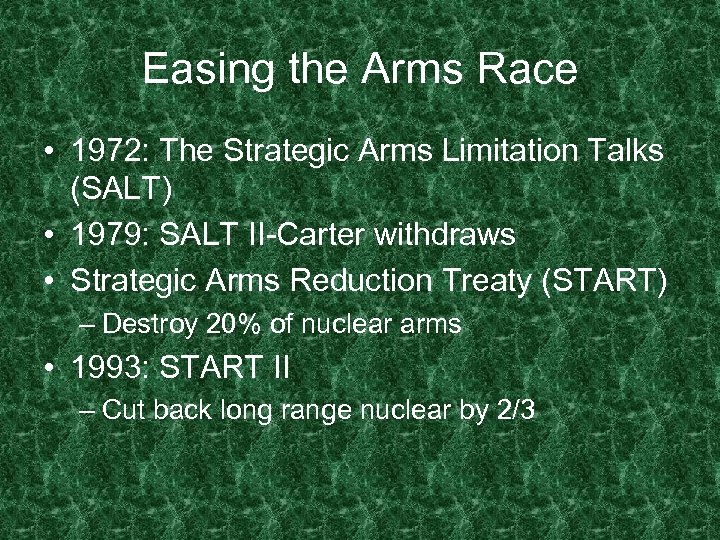 Easing the Arms Race

• 1972: The Strategic Arms Limitation Talks (SALT)
• 1979: SALT II-Carter withdraws
• Strategic Arms Reduction Treaty (START)
– Destroy 20% of nuclear arms
• 1993: START II
– Cut back long range nuclear by 2/3